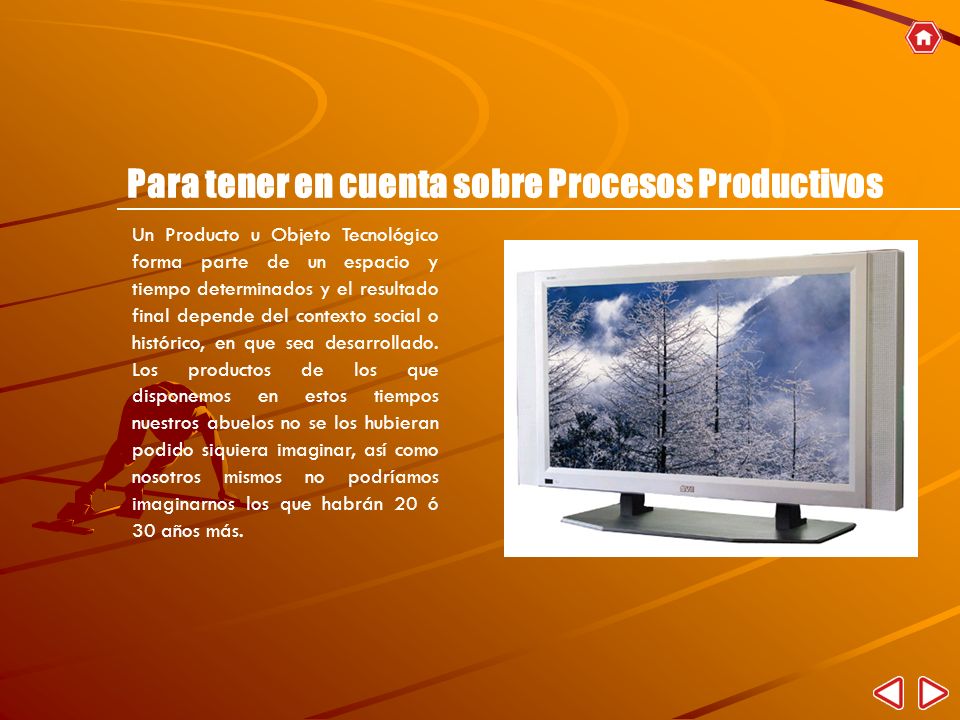 Para tener en cuenta sobre Procesos Productivos

Un Producto u Objeto Tecnológico forma parte de un espacio y tiempo determinados y el resultado final depende del contexto social o histórico, en que sea desarrollado. Los productos de los que disponemos en estos tiempos nuestros abuelos no se los hubieran podido siquiera imaginar, así como nosotros mismos no podríamos imaginarnos los que habrán 20 ó 30 años más.